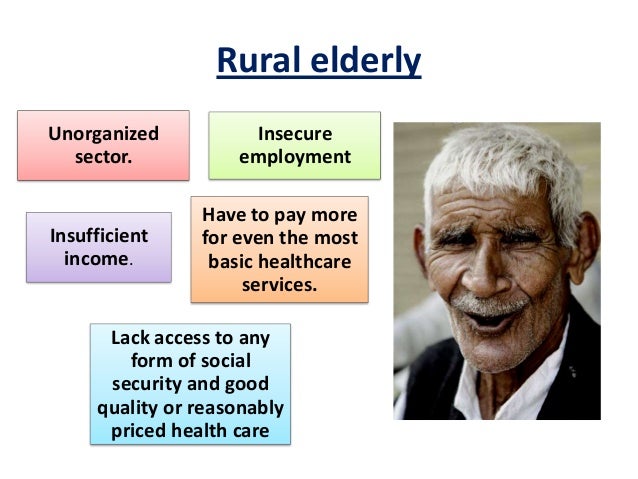 Rural elderly

Unorganized sector.

Insecure employment

Insufficient income.

Have to pay more for even the most basic healthcare services.

Lack access to any form of social security and good quality or reasonably priced health care